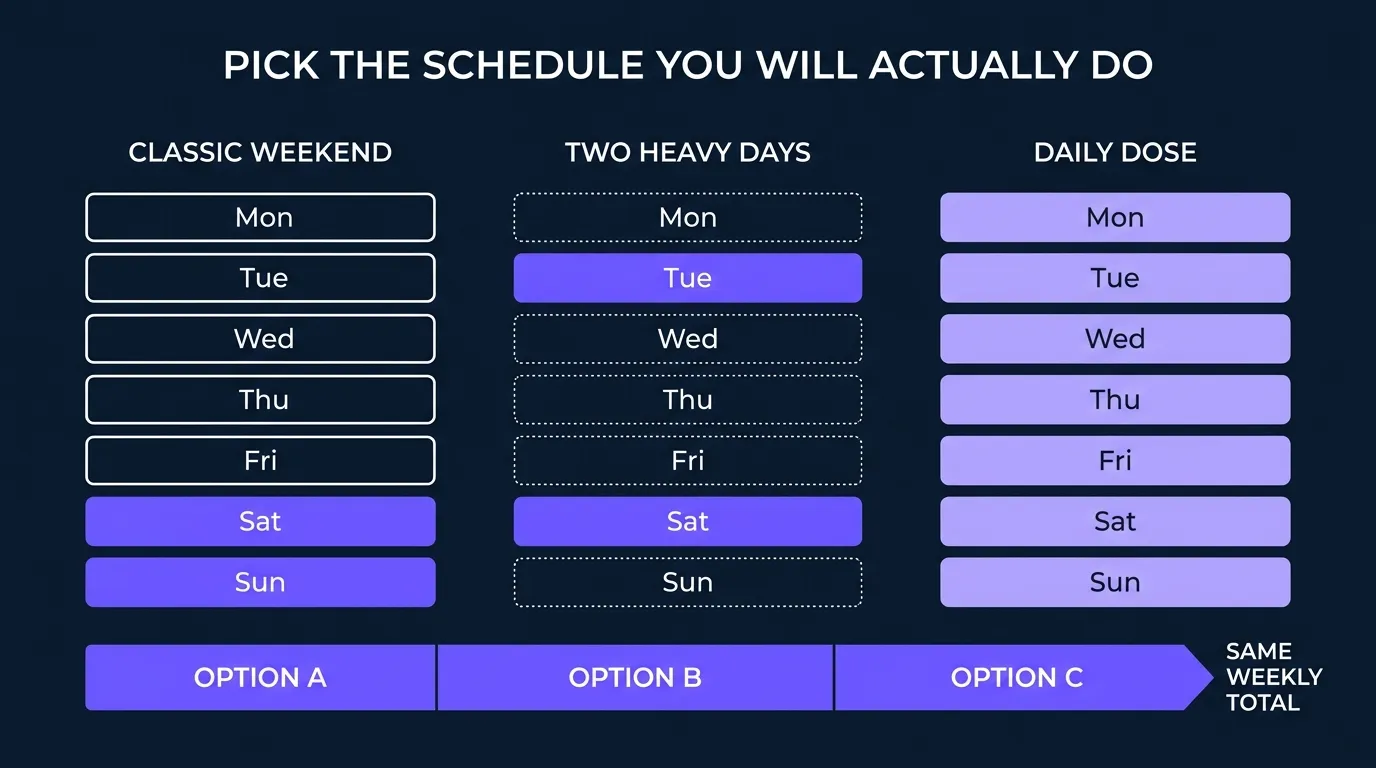 PICK THE SCHEDULE YOU WILL ACTUALLY DO

CLASSIC WEEKEND

Mon
Tue
Wed
Thu
Fri
Sat
Sun

TWO HEAVY DAYS

Mon
Tue
Wed
Thu
Fri
Sat
Sun

DAILY DOSE

Mon
Tue
Wed
Thu
Fri
Sat
Sun

OPTION A
OPTION B
OPTION C
SAME WEEKLY TOTAL